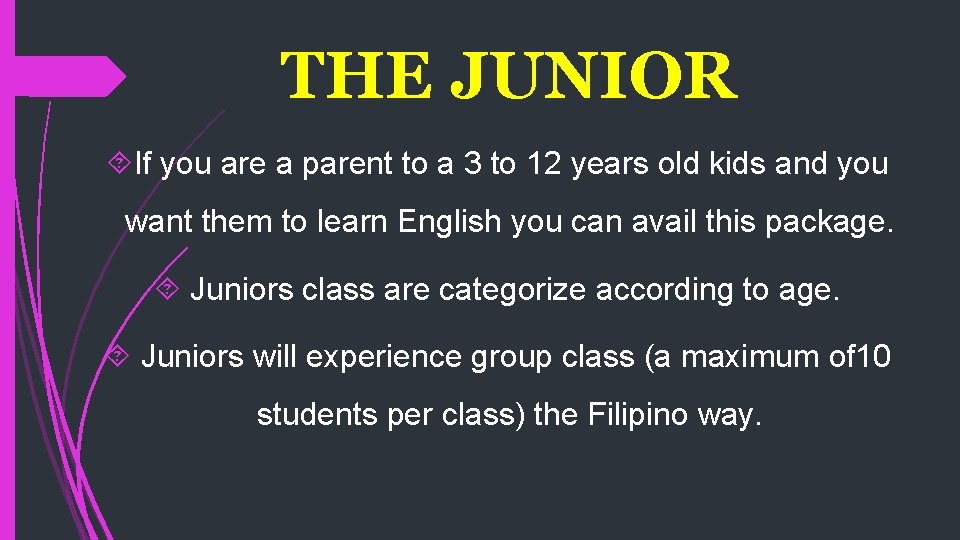 THE JUNIOR

If you are a parent to a 3 to 12 years old kids and you want them to learn English you can avail this package.

Juniors class are categorize according to age.

Juniors will experience group class (a maximum of10 students per class) the Filipino way.